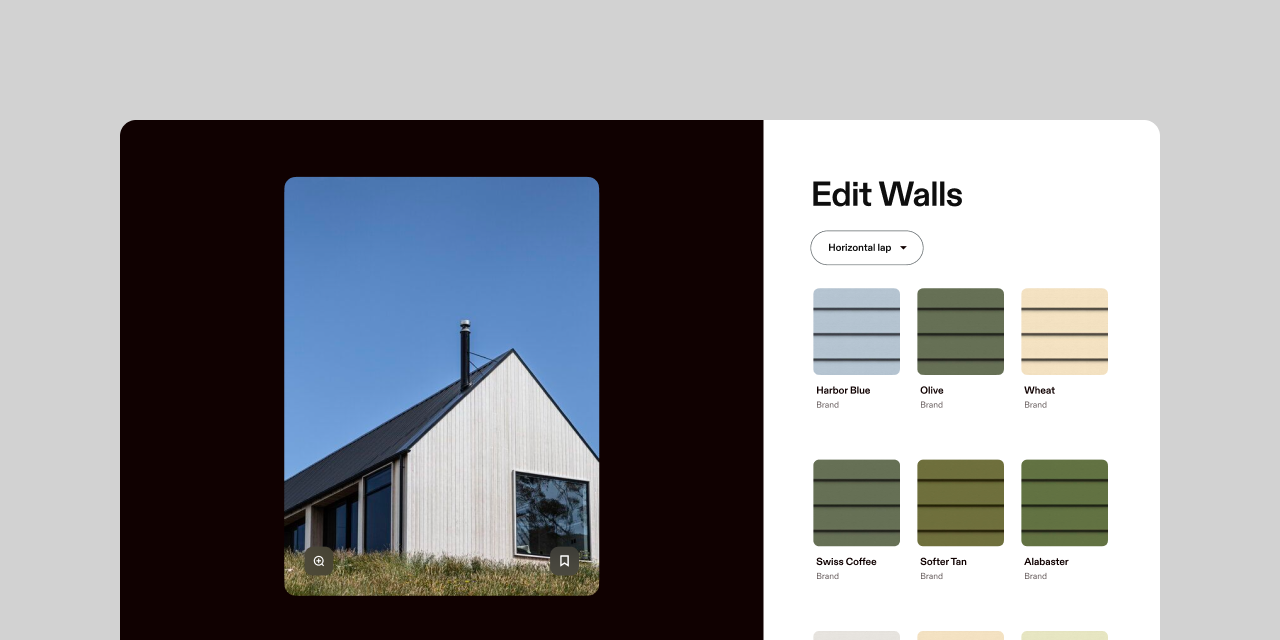 Edit Walls

Horizontal lap

Harbor Blue
Brand

Olive
Brand

Wheat
Brand

Swiss Coffee
Brand

Softer Tan
Brand

Alabaster
Brand